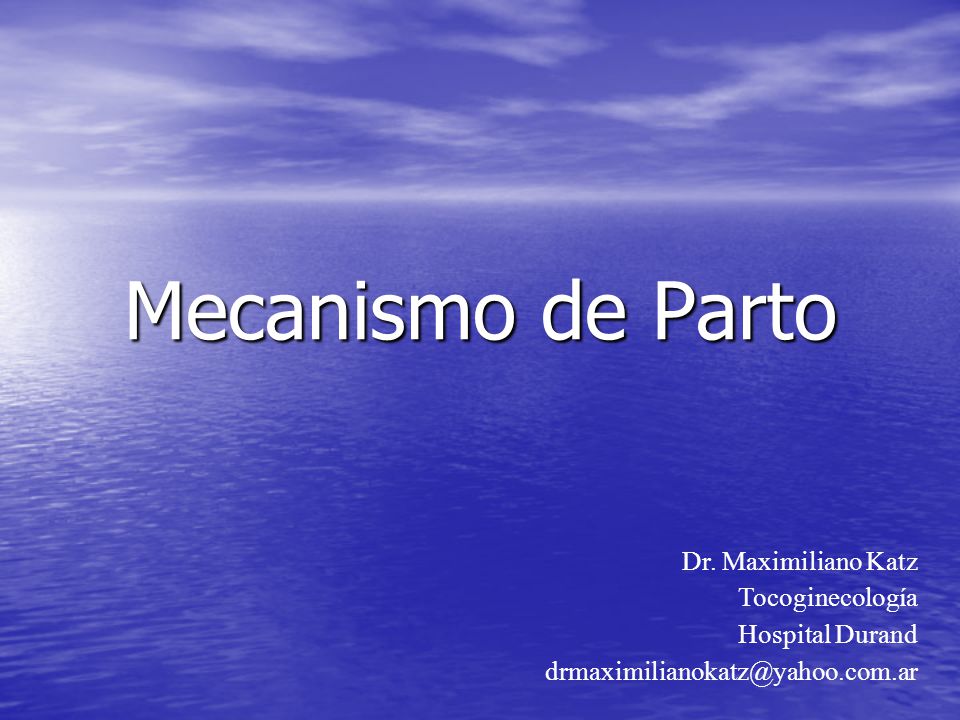 Mecanismo de Parto

Dr. Maximiliano Katz
Tocoginecología
Hospital Durand
drmaximilianokatz@yahoo.com.ar